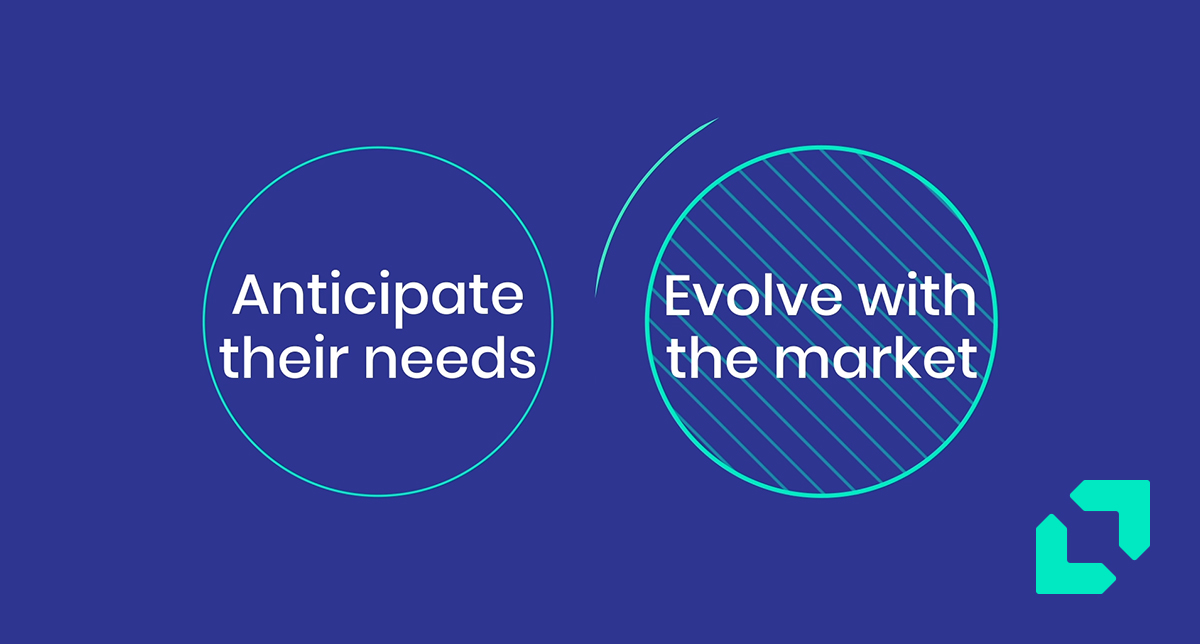 Anticipate their needs

Evolve with the market